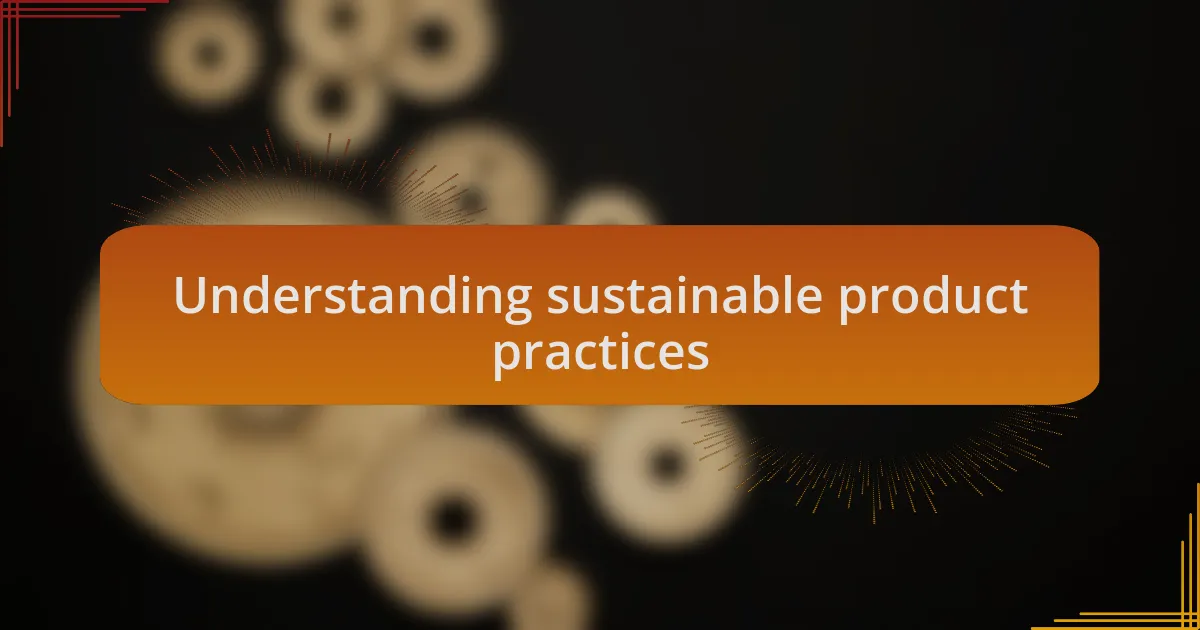 Understanding sustainable product practices